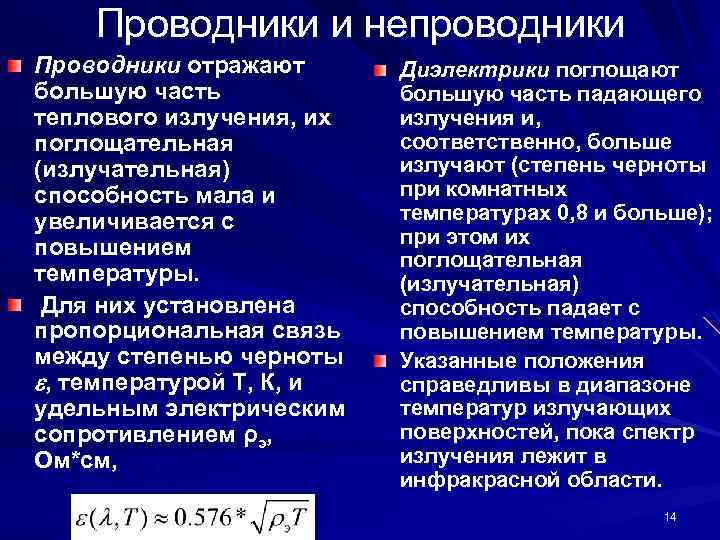 Проводники и непроводники

Проводники отражают большую часть теплового излучения, их поглощательная (излучательная) способность мала и увеличивается с повышением температуры.

Для них установлена пропорциональная связь между степенью черноты $\varepsilon$, температурой Т, К, и удельным электрическим сопротивлением $\rho_э$, Ом*см,

$\varepsilon(\lambda, T) \approx 0.576 * \sqrt{\rho_э T}$

Диэлектрики поглощают большую часть падающего излучения и, соответственно, больше излучают (степень черноты при комнатных температурах 0,8 и больше); при этом их поглощательная (излучательная) способность падает с повышением температуры.

Указанные положения справедливы в диапазоне температур излучающих поверхностей, пока спектр излучения лежит в инфракрасной области.

14